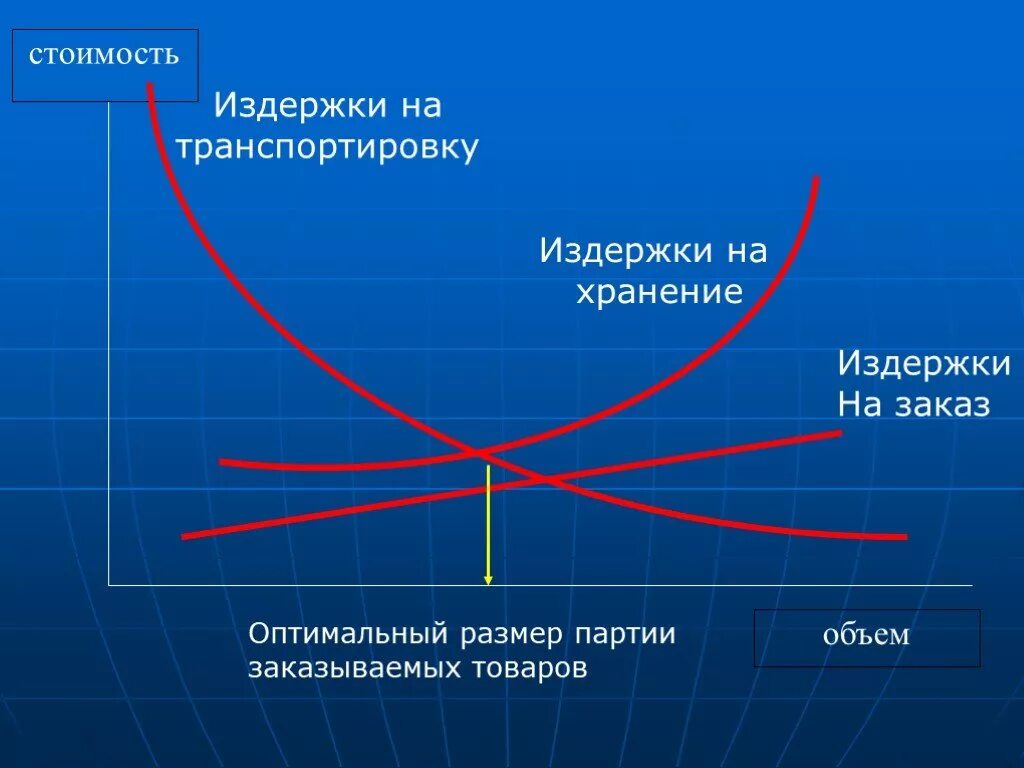 стоимость

Издержки на транспортировку

Издержки на хранение

Издержки На заказ

Оптимальный размер партии заказываемых товаров

объем